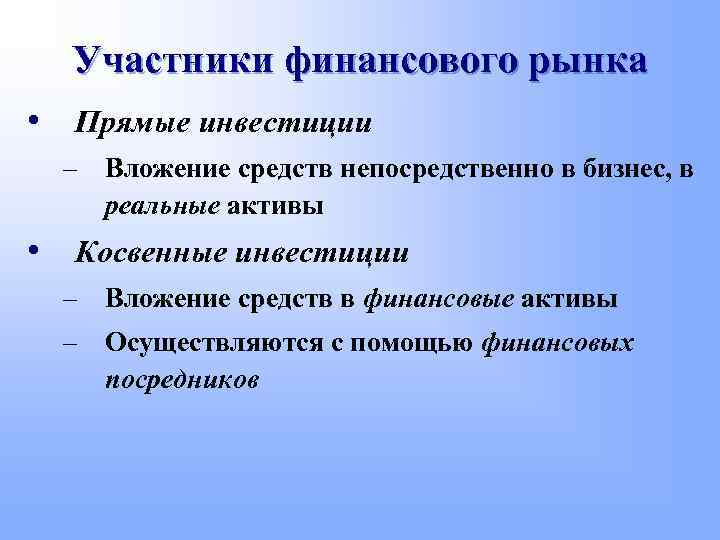 Участники финансового рынка

• Прямые инвестиции
– Вложение средств непосредственно в бизнес, в реальные активы
• Косвенные инвестиции
– Вложение средств в финансовые активы
– Осуществляются с помощью финансовых посредников